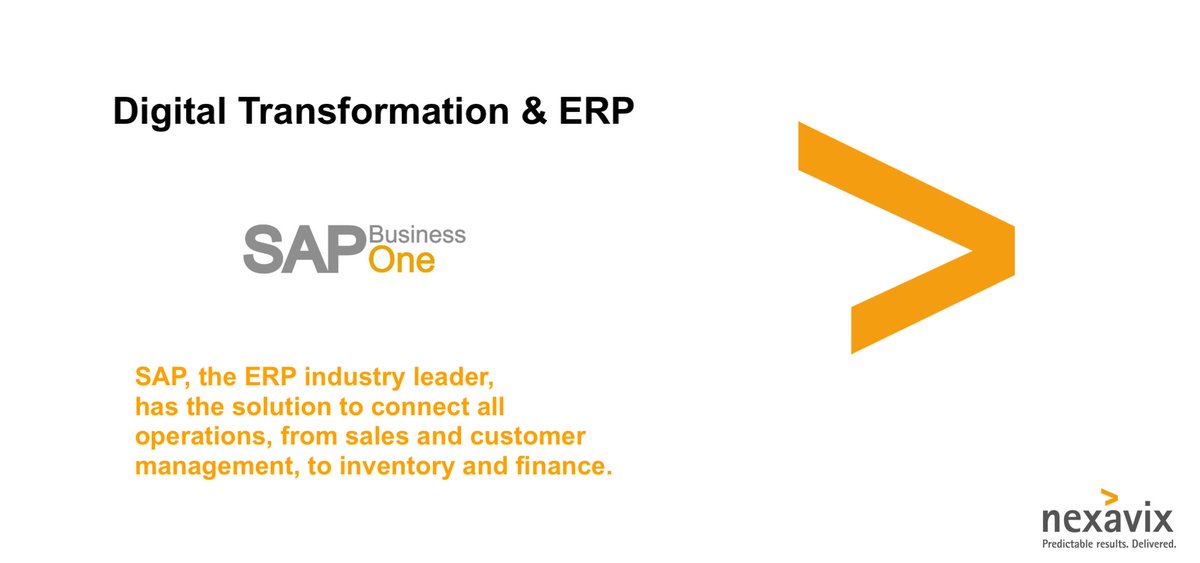 Digital Transformation & ERP

SAP Business One

SAP, the ERP industry leader, has the solution to connect all operations, from sales and customer management, to inventory and finance.

nexavix
Predictable results. Delivered.